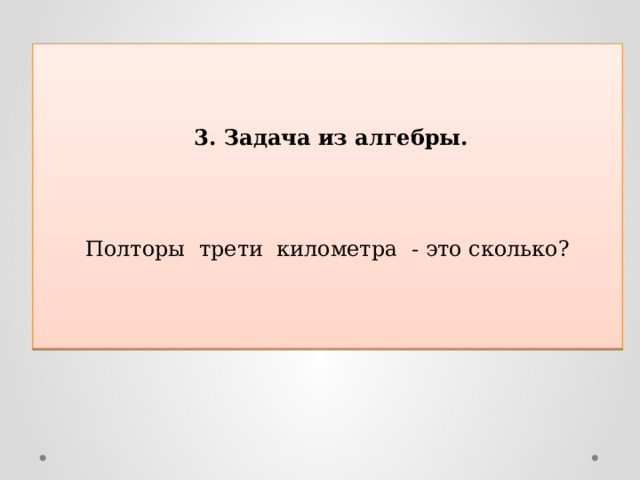 3. Задача из алгебры.

Полторы трети километра - это сколько?